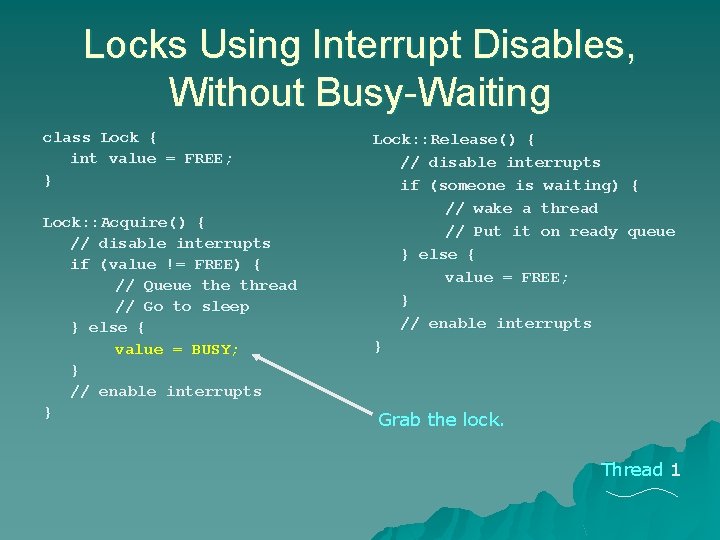 Locks Using Interrupt Disables, Without Busy-Waiting

class Lock {
   int value = FREE;
}

Lock::Acquire() {
   // disable interrupts
   if (value != FREE) {
        // Queue the thread
        // Go to sleep
   } else {
        value = BUSY;
   }
   // enable interrupts
}

Lock::Release() {
   // disable interrupts
   if (someone is waiting) {
        // wake a thread
        // Put it on ready queue
   } else {
        value = FREE;
   }
   // enable interrupts
}

Grab the lock.

Thread 1